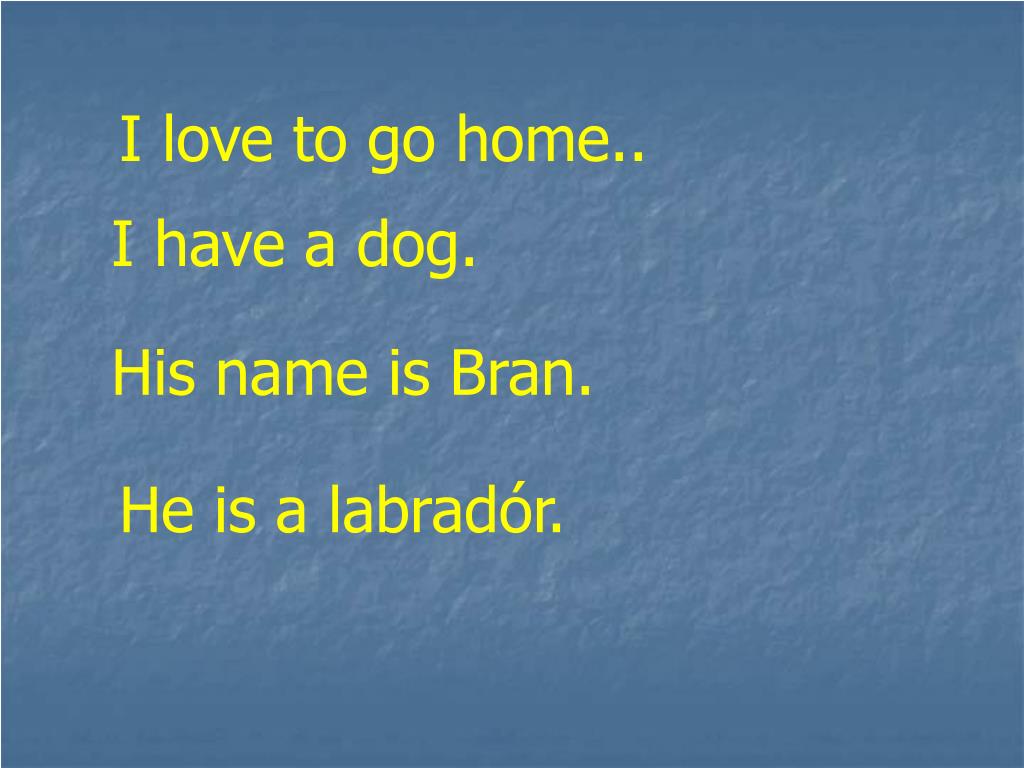 I love to go home..

I have a dog.

His name is Bran.

He is a labradór.